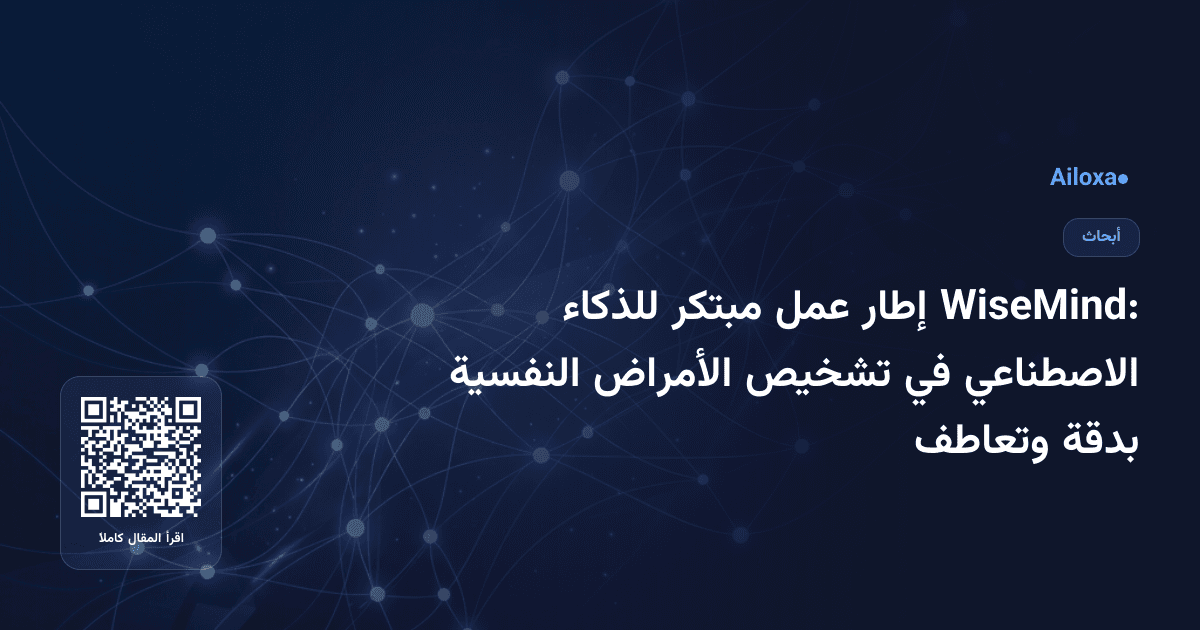 Ailoxa

أبحاث

WiseMind: إطار عمل مبتكر للذكاء الاصطناعي في تشخيص الأمراض النفسية بدقة وتعاطف

اقرأ المقال كاملا